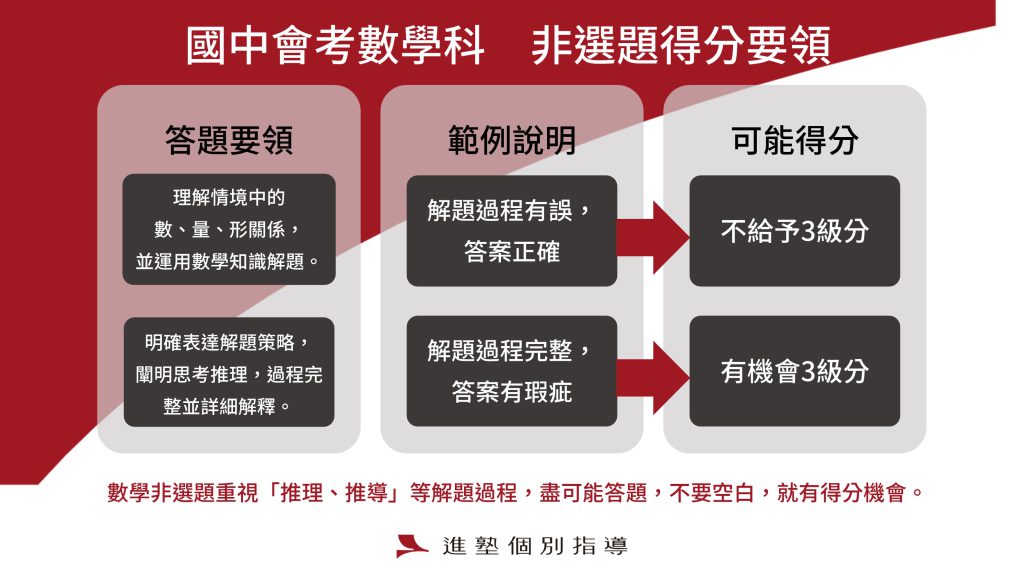 國中會考數學科　非選題得分要領

答題要領

理解情境中的數、量、形關係，並運用數學知識解題。

明確表達解題策略，闡明思考推理，過程完整並詳細解釋。

範例說明

解題過程有誤，答案正確

解題過程完整，答案有瑕疵

可能得分

不給予3級分

有機會3級分

數學非選題重視「推理、推導」等解題過程，盡可能答題，不要空白，就有得分機會。

進塾個別指導